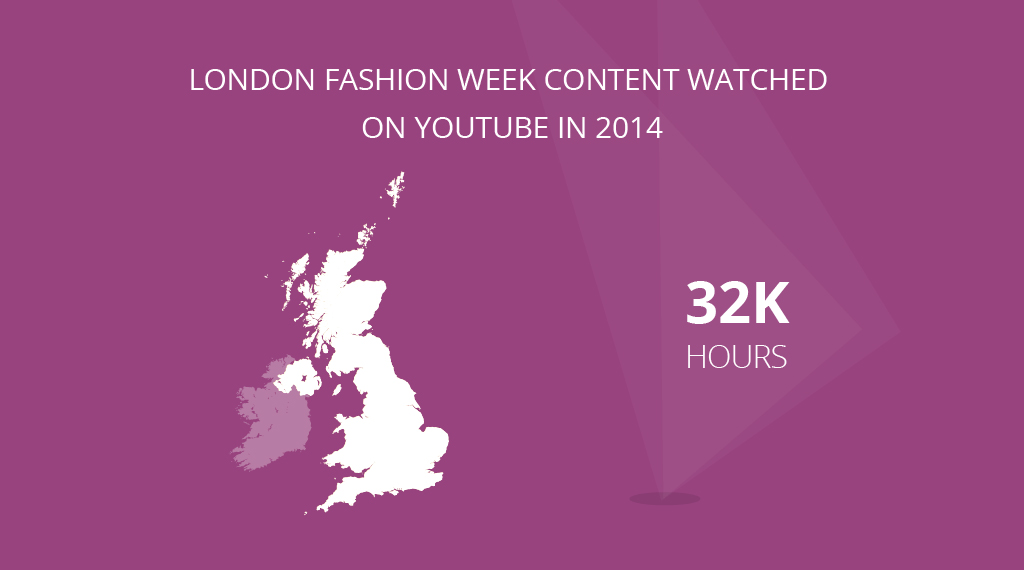 LONDON FASHION WEEK CONTENT WATCHED ON YOUTUBE IN 2014

32K
HOURS